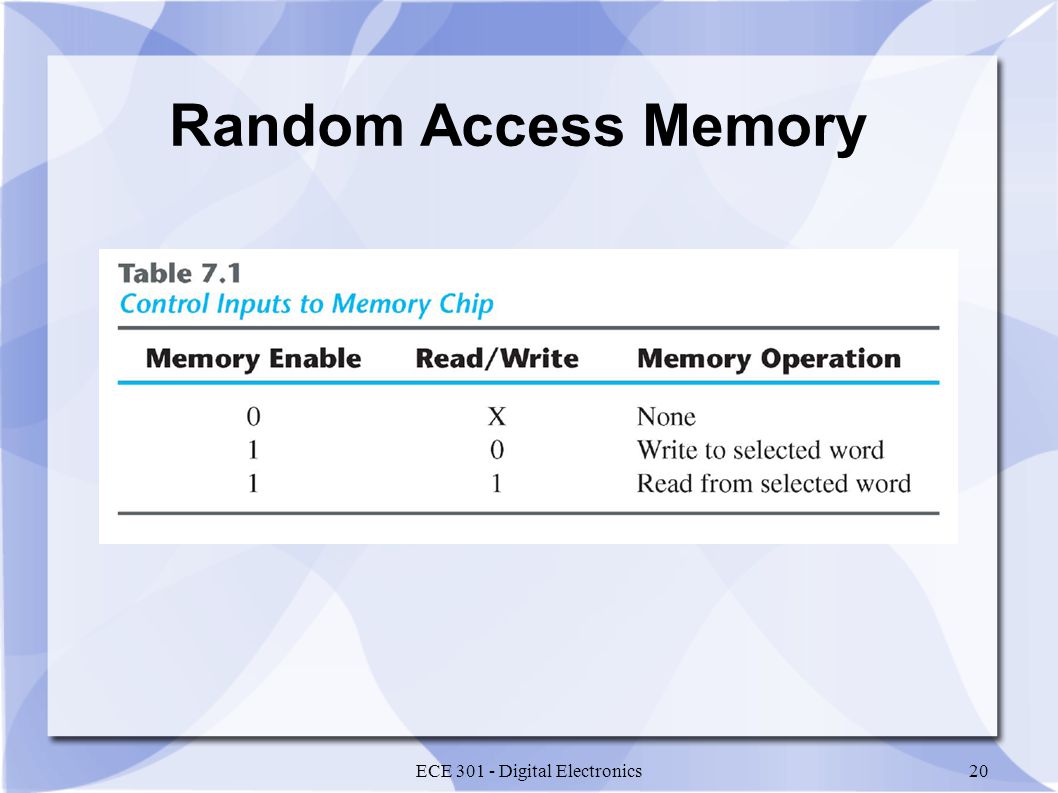 Random Access Memory

Table 7.1
Control Inputs to Memory Chip

| Memory Enable | Read/Write | Memory Operation |
|---|---|---|
| 0 | X | None |
| 1 | 0 | Write to selected word |
| 1 | 1 | Read from selected word |

ECE 301 - Digital Electronics

20